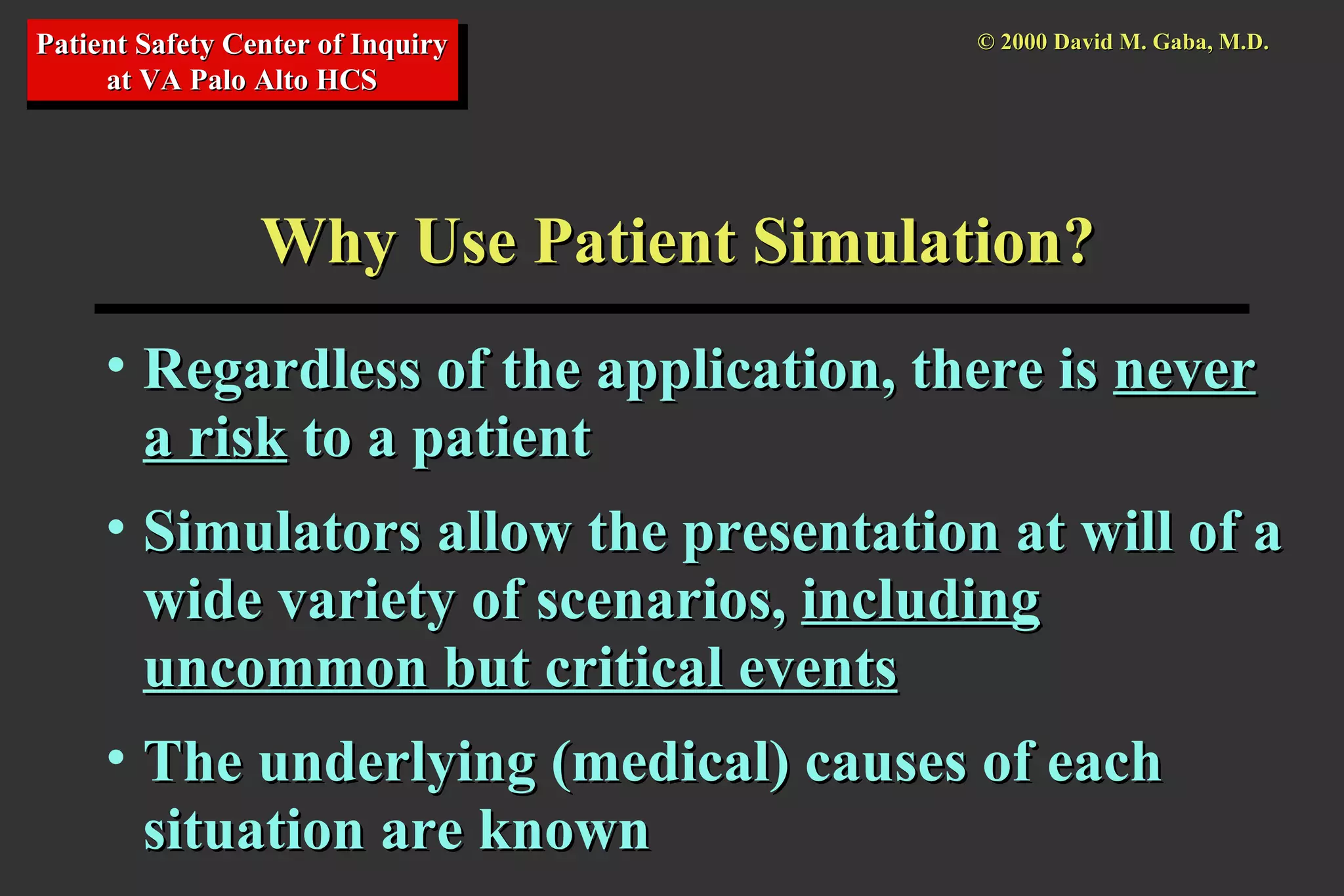 Patient Safety Center of Inquiry at VA Palo Alto HCS

© 2000 David M. Gaba, M.D.

Why Use Patient Simulation?

• Regardless of the application, there is never a risk to a patient

• Simulators allow the presentation at will of a wide variety of scenarios, including uncommon but critical events

• The underlying (medical) causes of each situation are known